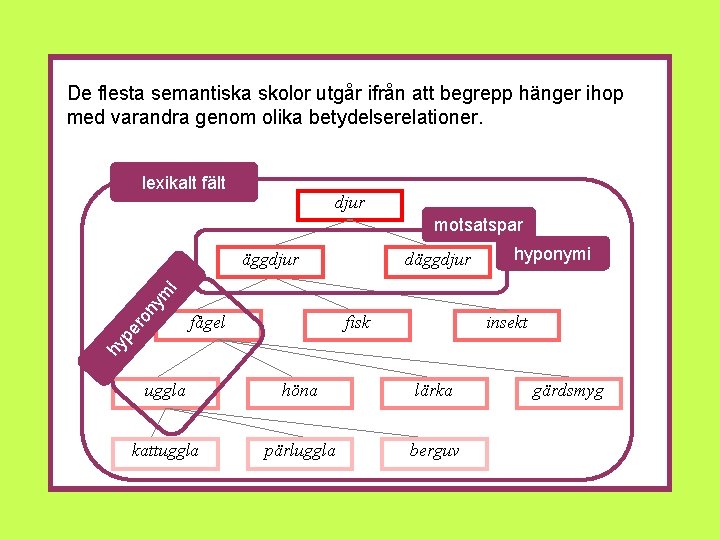 De flesta semantiska skolor utgår ifrån att begrepp hänger ihop med varandra genom olika betydelserelationer.

lexikalt fält

djur

motsatspar

hyponymi

äggdjur

däggdjur

hyperonymi

fågel

fisk

insekt

uggla

höna

lärka

gärdsmyg

kattuggla

pärluggla

berguv